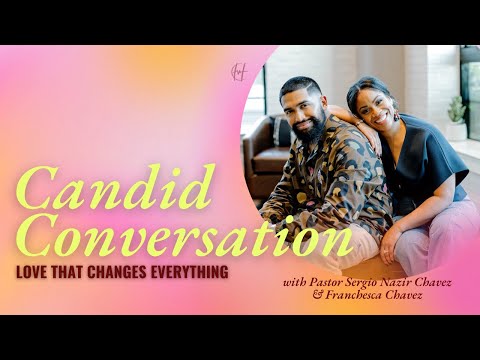 Candid Conversation

LOVE THAT CHANGES EVERYTHING

with Pastor Sergio Nazir Chavez & Franchesca Chavez